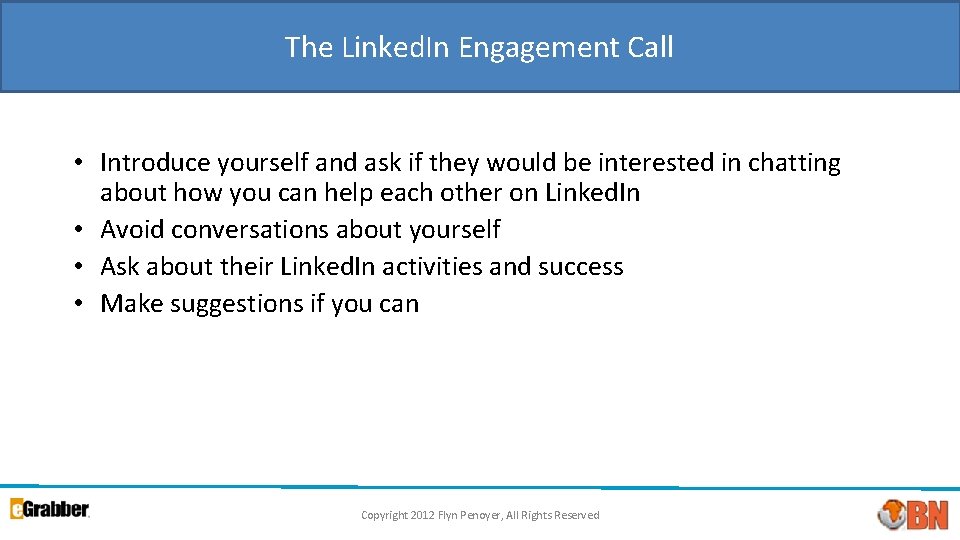 The LinkedIn Engagement Call

• Introduce yourself and ask if they would be interested in chatting about how you can help each other on LinkedIn
• Avoid conversations about yourself
• Ask about their LinkedIn activities and success
• Make suggestions if you can

eGrabber

Copyright 2012 Flyn Penoyer, All Rights Reserved

BN